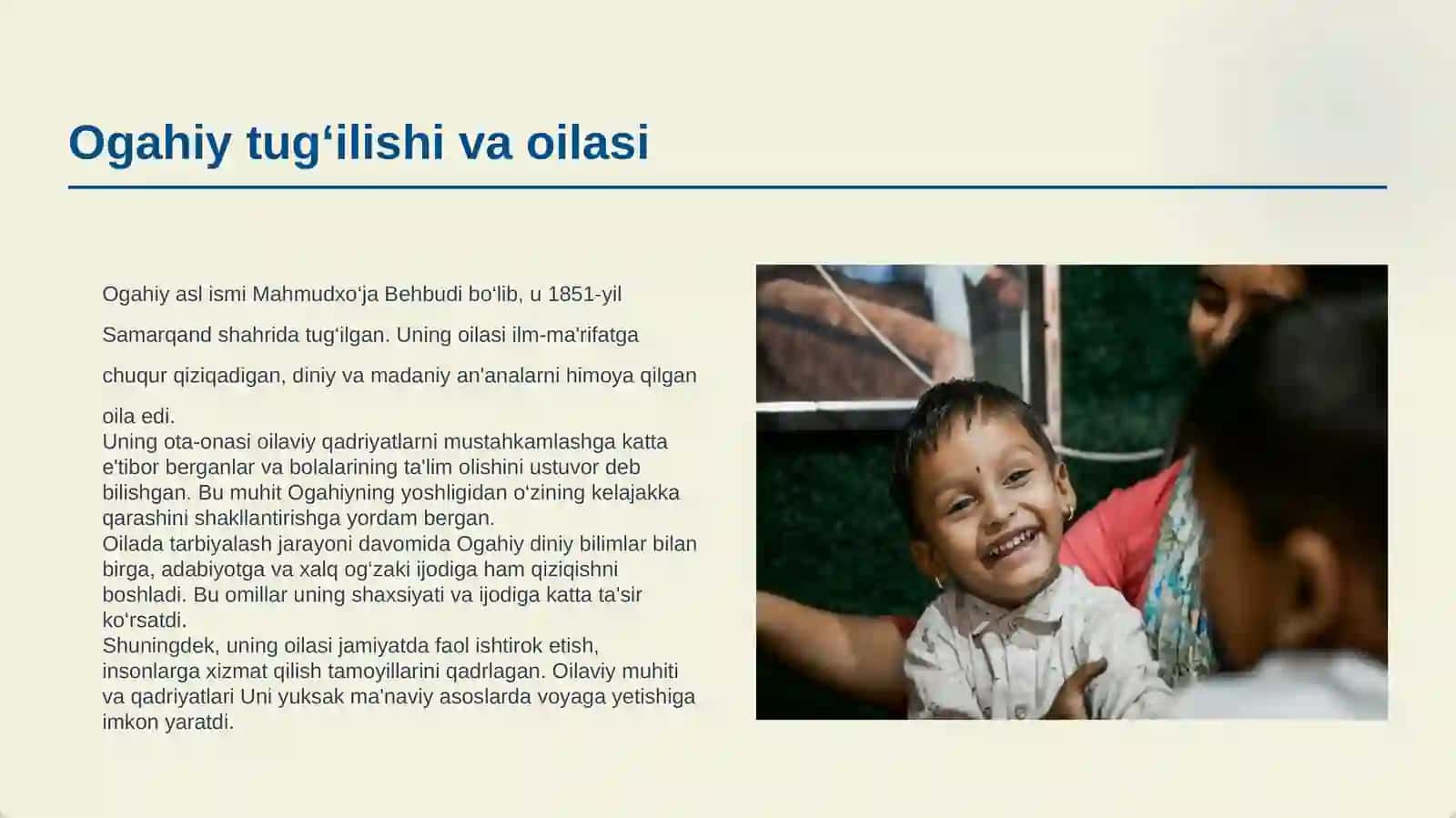 Ogahiy tug‘ilishi va oilasi

Ogahiy asl ismi Mahmudxo‘ja Behbudi bo‘lib, u 1851-yil Samarqand shahrida tug‘ilgan. Uning oilasi ilm-ma'rifatga chuqur qiziqadigan, diniy va madaniy an'analarni himoya qilgan oila edi.
Uning ota-onasi oilaviy qadriyatlarni mustahkamlashga katta e'tibor berganlar va bolalarining ta'lim olishini ustuvor deb bilishgan. Bu muhit Ogahiyning yoshligidan o‘zining kelajakka qarashini shakllantirishga yordam bergan.
Oilada tarbiyalash jarayoni davomida Ogahiy diniy bilimlar bilan birga, adabiyotga va xalq og‘zaki ijodiga ham qiziqishni boshladi. Bu omillar uning shaxsiyati va ijodiga katta ta'sir ko‘rsatdi.
Shuningdek, uning oilasi jamiyatda faol ishtirok etish, insonlarga xizmat qilish tamoyillarini qadrlagan. Oilaviy muhiti va qadriyatlari Uni yuksak ma'naviy asoslarda voyaga yetishiga imkon yaratdi.